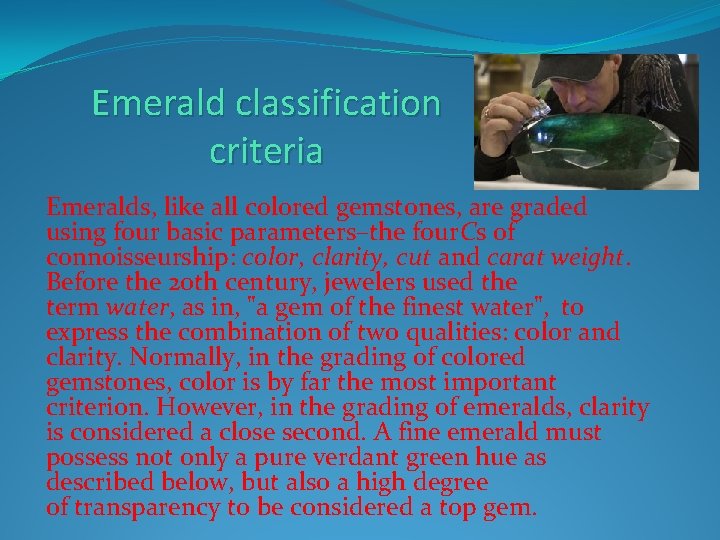 Emerald classification criteria

Emeralds, like all colored gemstones, are graded using four basic parameters–the fourCs of connoisseurship: color, clarity, cut and carat weight. Before the 20th century, jewelers used the term water, as in, "a gem of the finest water", to express the combination of two qualities: color and clarity. Normally, in the grading of colored gemstones, color is by far the most important criterion. However, in the grading of emeralds, clarity is considered a close second. A fine emerald must possess not only a pure verdant green hue as described below, but also a high degree of transparency to be considered a top gem.